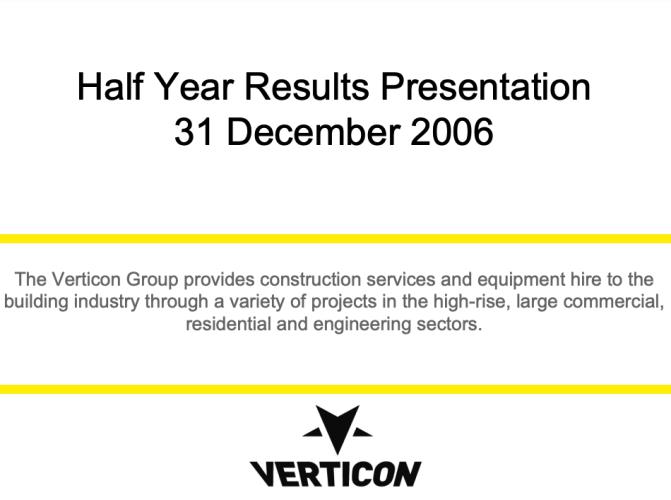 Half Year Results Presentation
31 December 2006

The Verticon Group provides construction services and equipment hire to the building industry through a variety of projects in the high-rise, large commercial, residential and engineering sectors.

VERTICON